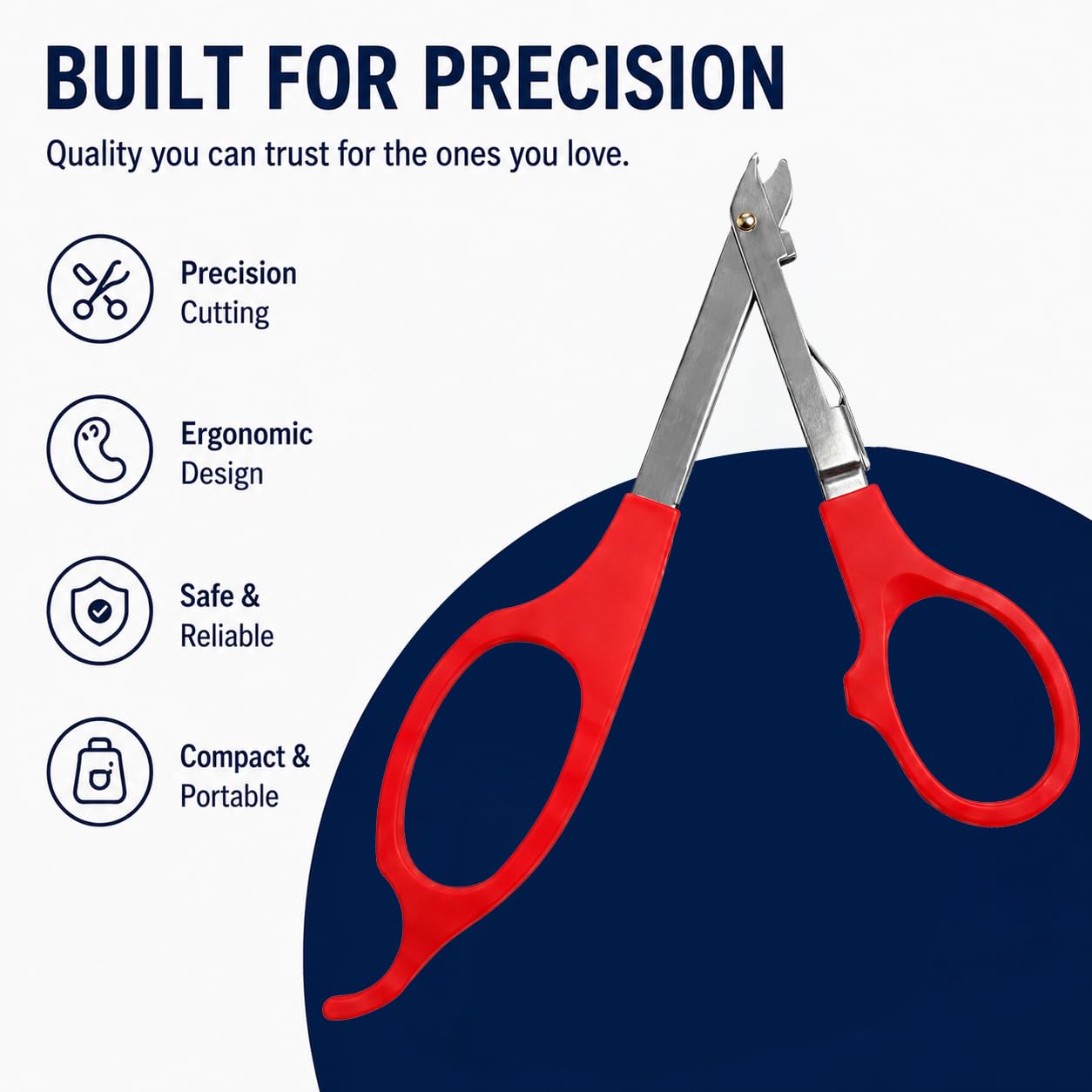 BUILT FOR PRECISION

Quality you can trust for the ones you love.

Precision Cutting

Ergonomic Design

Safe & Reliable

Compact & Portable